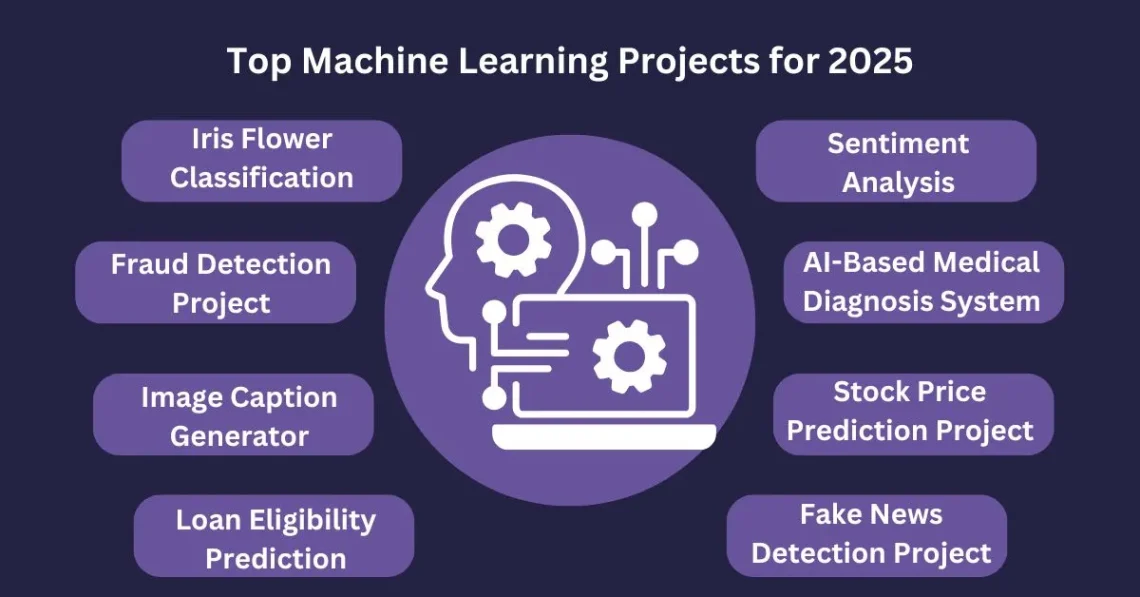 Top Machine Learning Projects for 2025

Iris Flower Classification

Fraud Detection Project

Image Caption Generator

Loan Eligibility Prediction

Sentiment Analysis

AI-Based Medical Diagnosis System

Stock Price Prediction Project

Fake News Detection Project